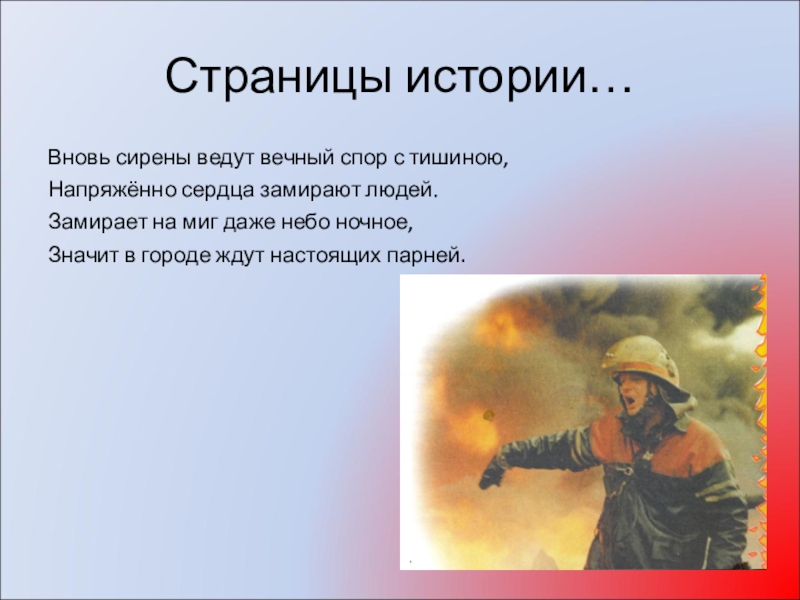 Страницы истории…

Вновь сирены ведут вечный спор с тишиною,
Напряжённо сердца замирают людей.
Замирает на миг даже небо ночное,
Значит в городе ждут настоящих парней.